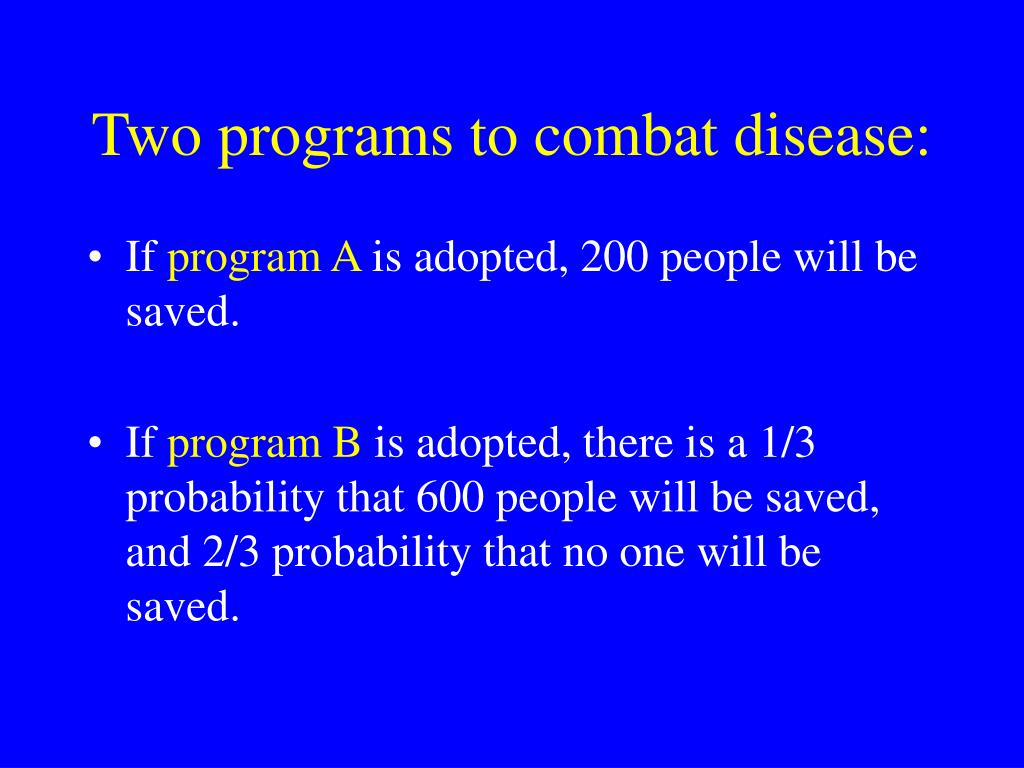 Two programs to combat disease:

• If program A is adopted, 200 people will be saved.

• If program B is adopted, there is a 1/3 probability that 600 people will be saved, and 2/3 probability that no one will be saved.